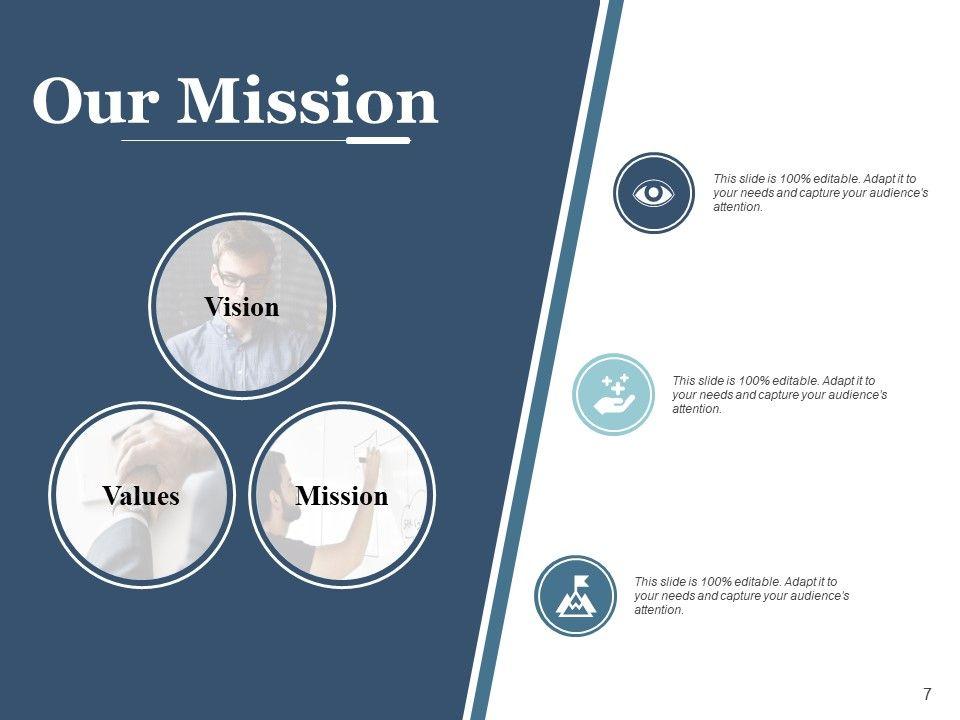 Our Mission

Vision

Values

Mission

This slide is 100% editable. Adapt it to your needs and capture your audience's attention.

This slide is 100% editable. Adapt it to your needs and capture your audience's attention.

This slide is 100% editable. Adapt it to your needs and capture your audience's attention.

7